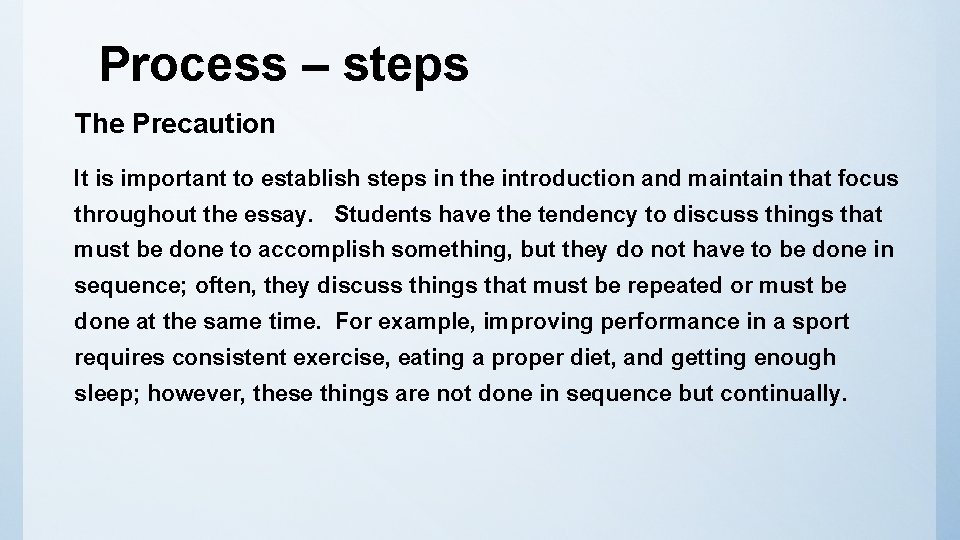 Process – steps

The Precaution

It is important to establish steps in the introduction and maintain that focus throughout the essay. Students have the tendency to discuss things that must be done to accomplish something, but they do not have to be done in sequence; often, they discuss things that must be repeated or must be done at the same time. For example, improving performance in a sport requires consistent exercise, eating a proper diet, and getting enough sleep; however, these things are not done in sequence but continually.